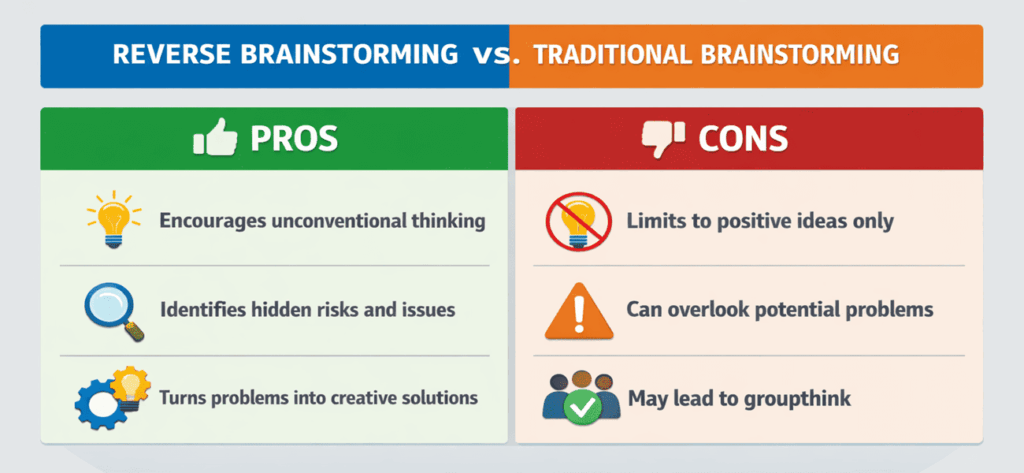 REVERSE BRAINSTORMING vs. TRADITIONAL BRAINSTORMING

PROS

Encourages unconventional thinking

Identifies hidden risks and issues

Turns problems into creative solutions

CONS

Limits to positive ideas only

Can overlook potential problems

May lead to groupthink